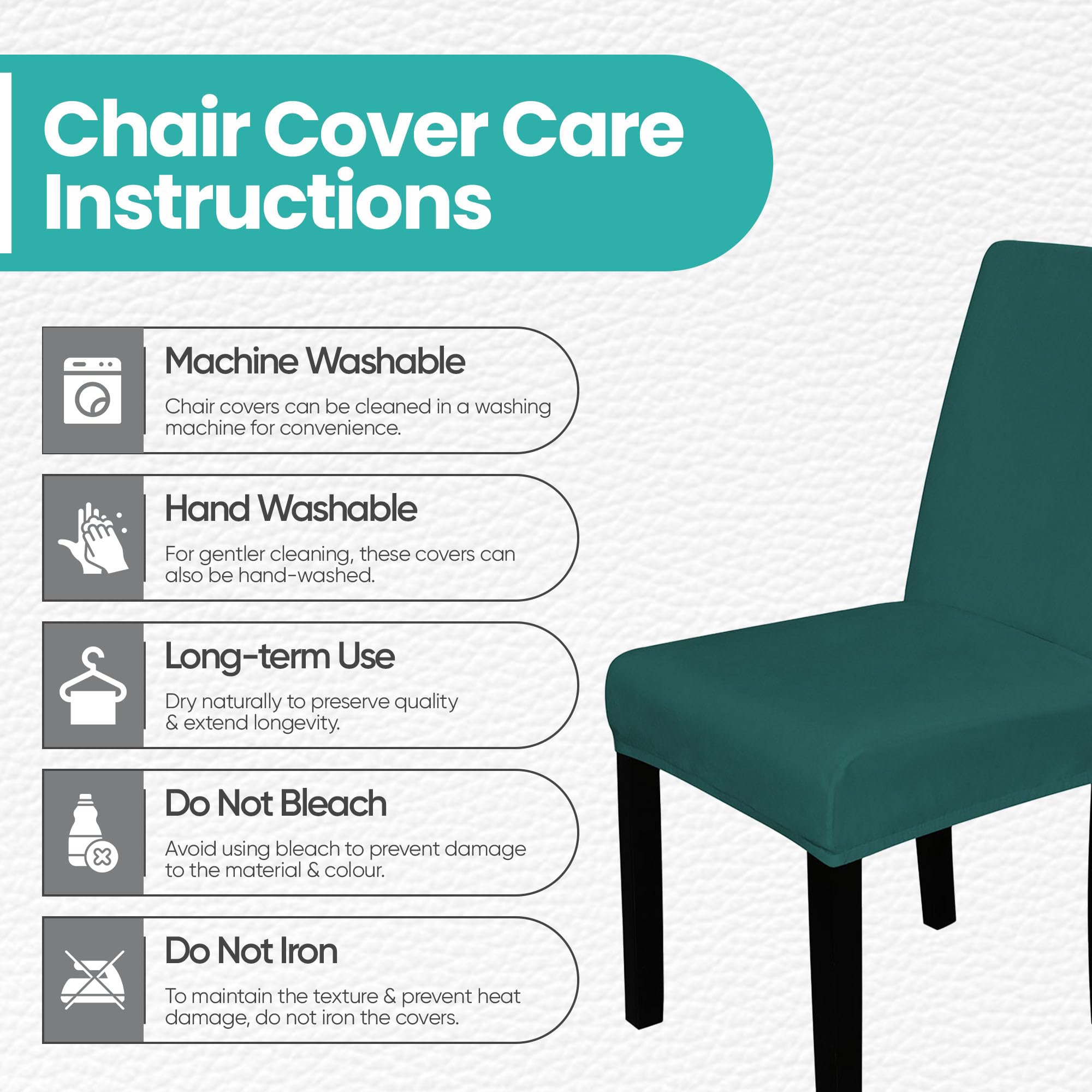 Chair Cover Care Instructions

Machine Washable

Chair covers can be cleaned in a washing machine for convenience.

Hand Washable

For gentler cleaning, these covers can also be hand-washed.

Long-term Use

Dry naturally to preserve quality & extend longevity.

Do Not Bleach

Avoid using bleach to prevent damage to the material & colour.

Do Not Iron

To maintain the texture & prevent heat damage, do not iron the covers.